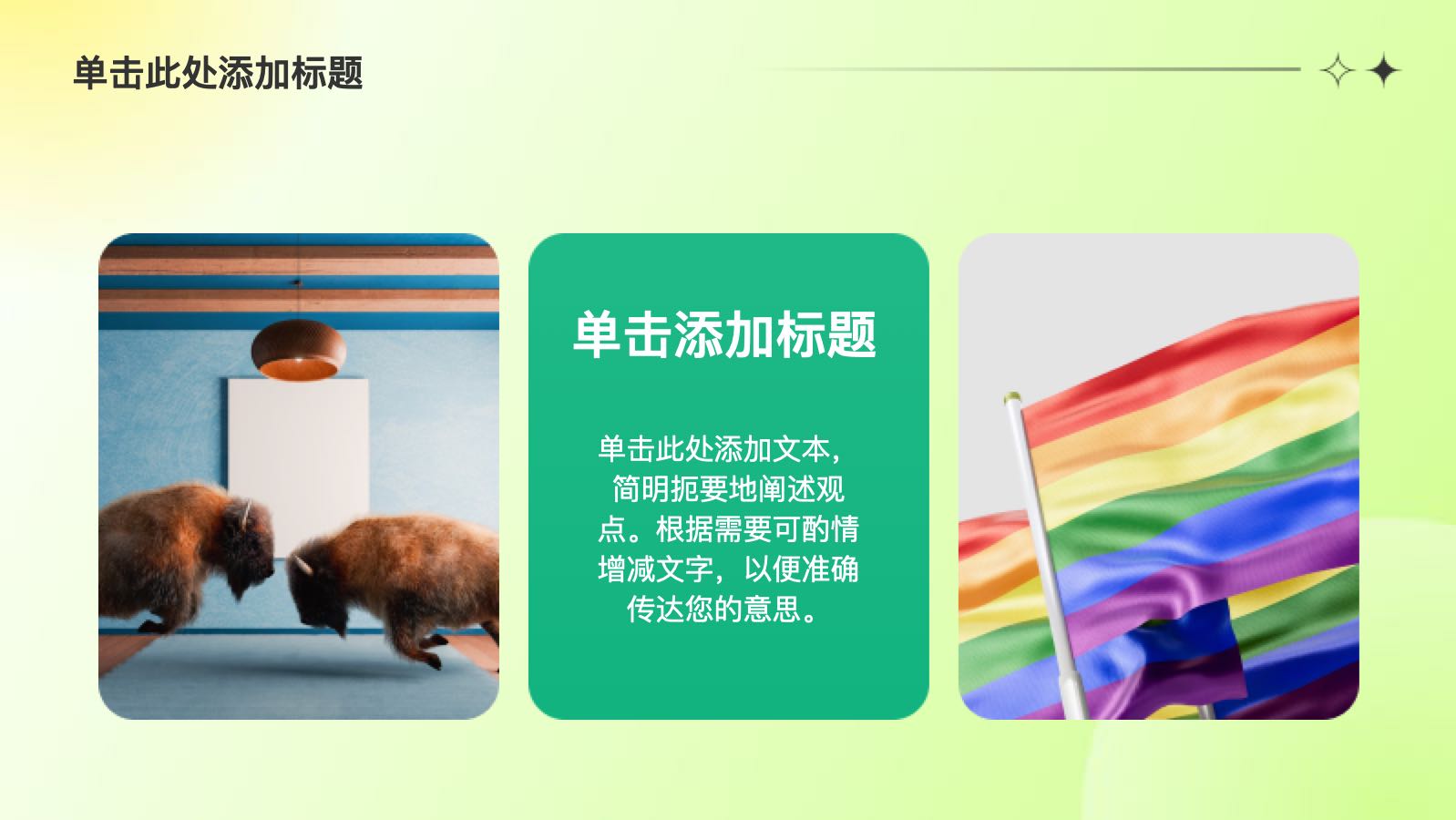 单击此处添加标题

单击添加标题

单击此处添加文本，简明扼要地阐述观点。根据需要可酌情增减文字，以便准确传达您的意思。